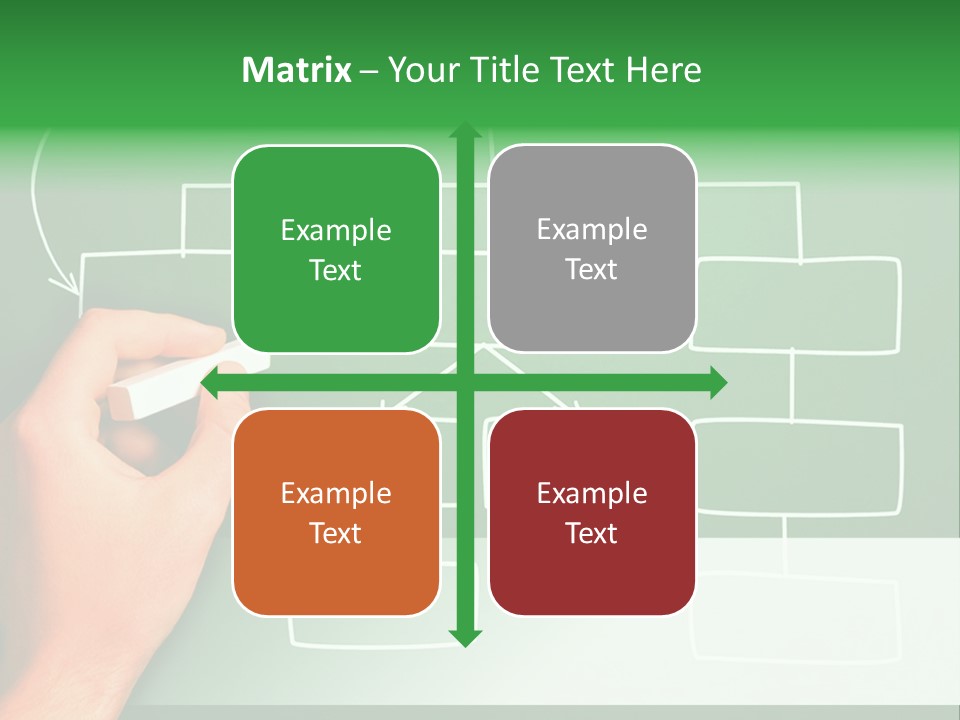 Matrix – Your Title Text Here

Example Text

Example Text

Example Text

Example Text